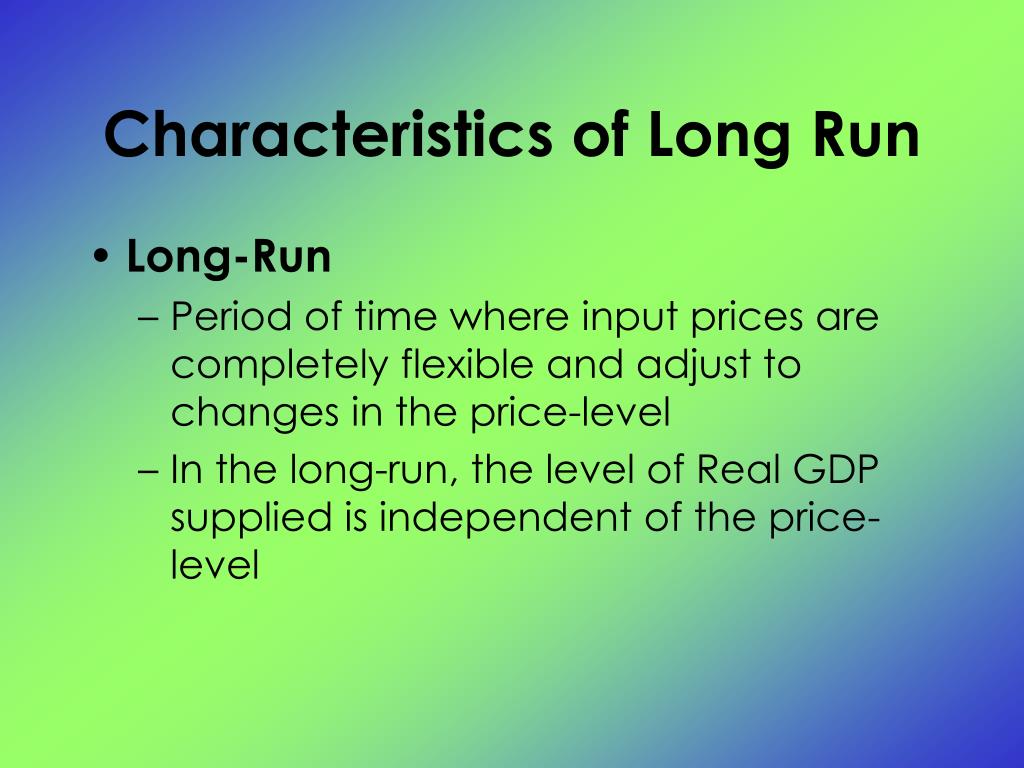 Characteristics of Long Run

• Long-Run

– Period of time where input prices are completely flexible and adjust to changes in the price-level

– In the long-run, the level of Real GDP supplied is independent of the price-level